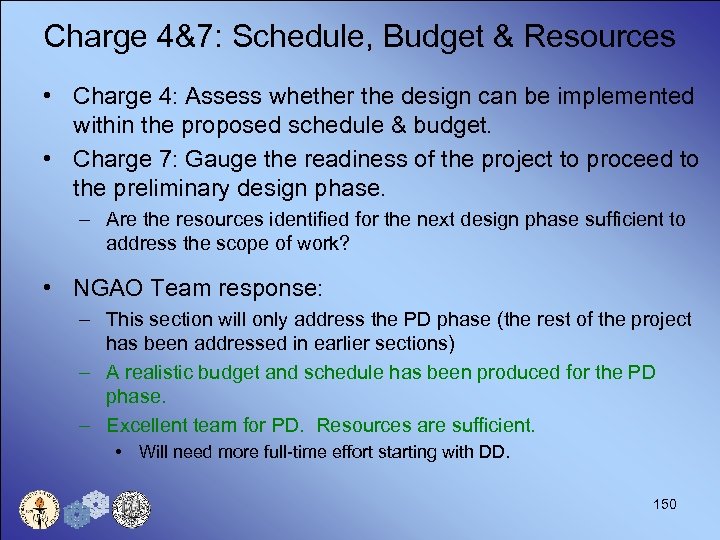 Charge 4&7: Schedule, Budget & Resources

• Charge 4: Assess whether the design can be implemented within the proposed schedule & budget.

• Charge 7: Gauge the readiness of the project to proceed to the preliminary design phase.
– Are the resources identified for the next design phase sufficient to address the scope of work?

• NGAO Team response:
– This section will only address the PD phase (the rest of the project has been addressed in earlier sections)
– A realistic budget and schedule has been produced for the PD phase.
– Excellent team for PD. Resources are sufficient.
• Will need more full-time effort starting with DD.

150